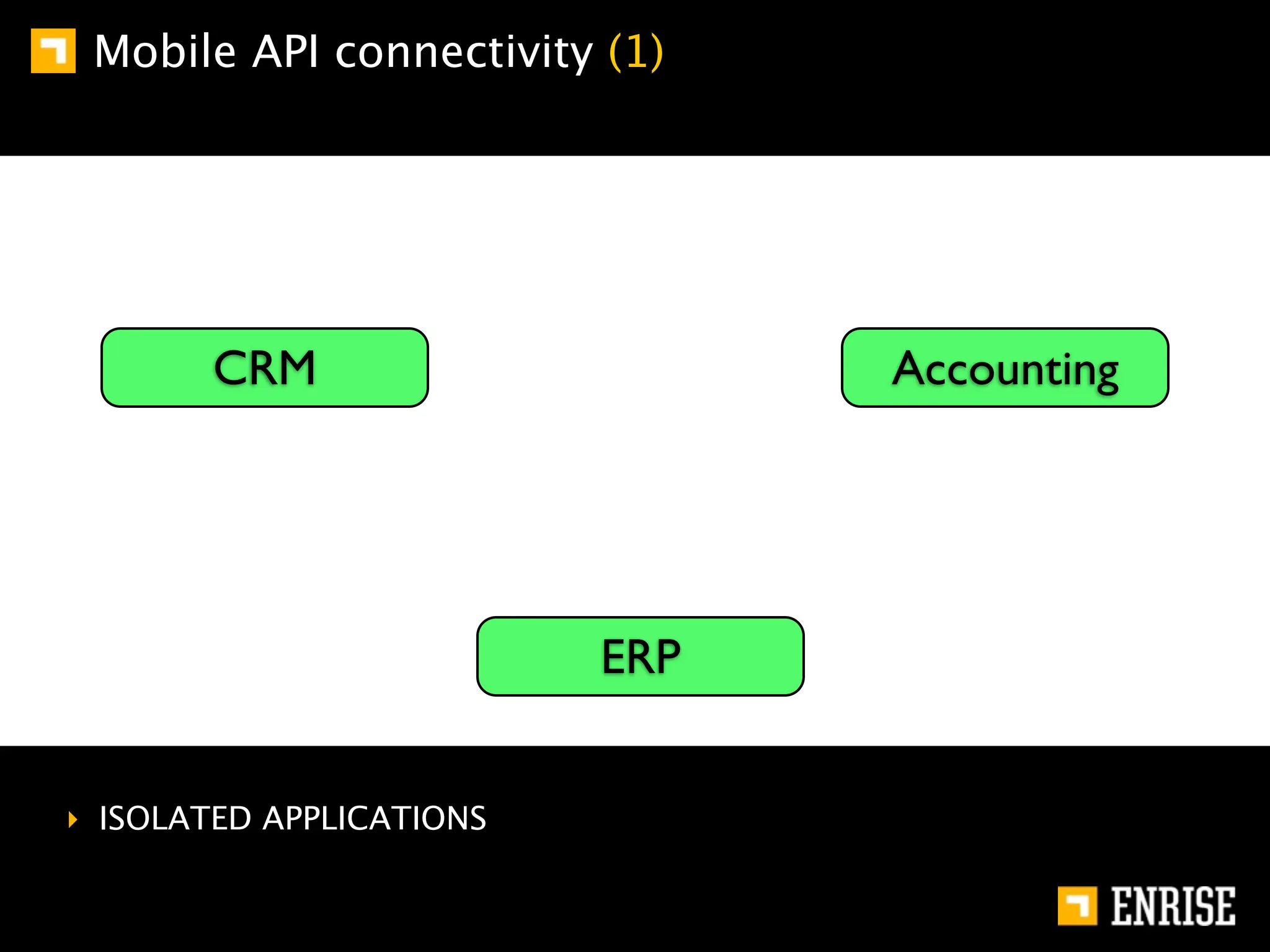 Mobile API connectivity (1)

CRM

Accounting

ERP

ISOLATED APPLICATIONS

ENRISE